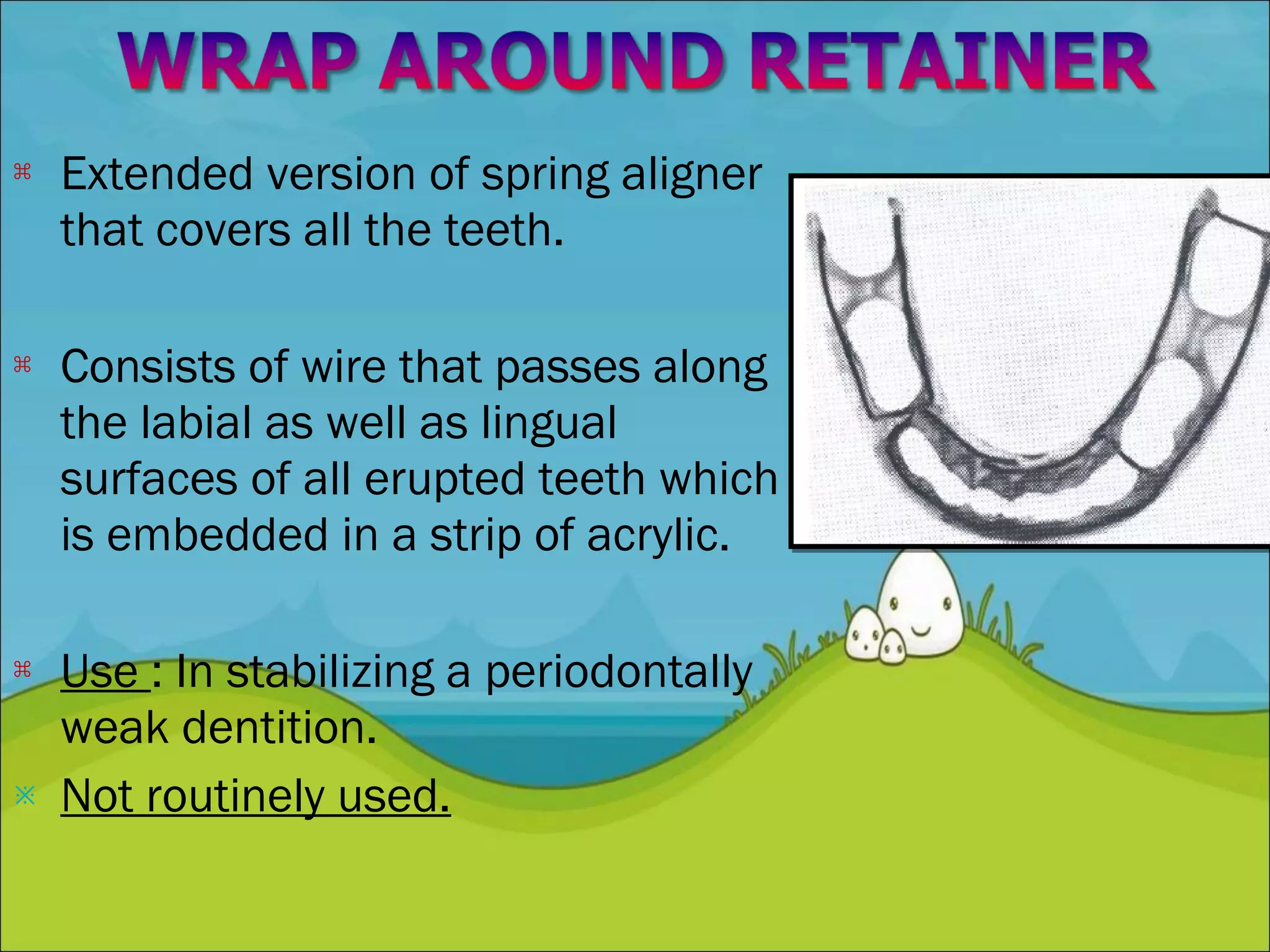 WRAP AROUND RETAINER

⌘ Extended version of spring aligner that covers all the teeth.

⌘ Consists of wire that passes along the labial as well as lingual surfaces of all erupted teeth which is embedded in a strip of acrylic.

⌘ Use : In stabilizing a periodontally weak dentition.

※ Not routinely used.